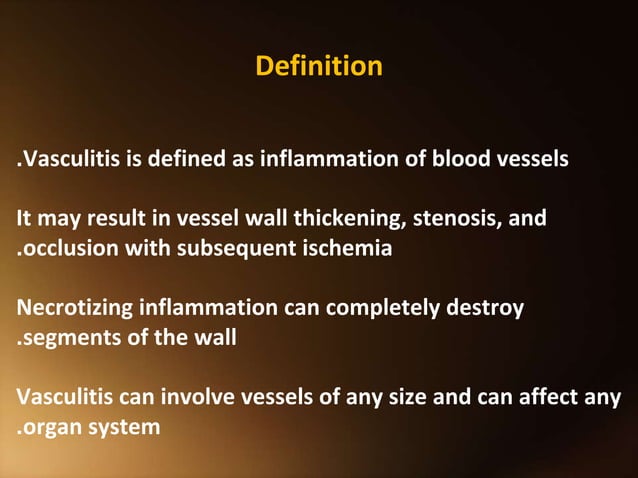 Definition

.Vasculitis is defined as inflammation of blood vessels

It may result in vessel wall thickening, stenosis, and .occlusion with subsequent ischemia

Necrotizing inflammation can completely destroy .segments of the wall

Vasculitis can involve vessels of any size and can affect any .organ system